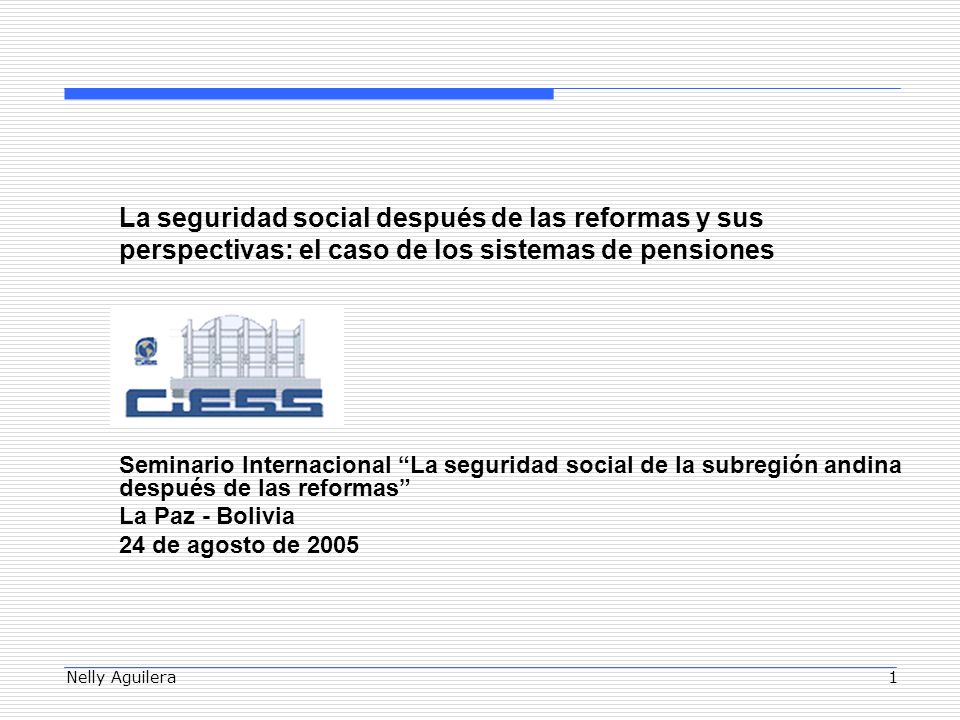 La seguridad social después de las reformas y sus perspectivas: el caso de los sistemas de pensiones

CIESS

Seminario Internacional “La seguridad social de la subregión andina después de las reformas”
La Paz - Bolivia
24 de agosto de 2005

Nelly Aguilera
1